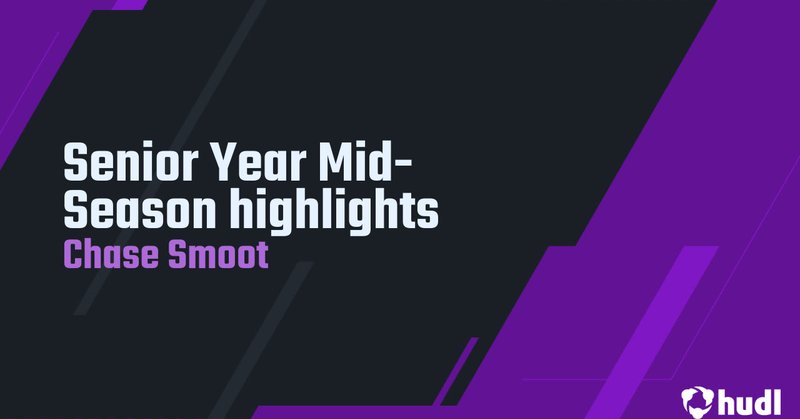 Senior Year Mid-Season highlights
Chase Smoot

hudl